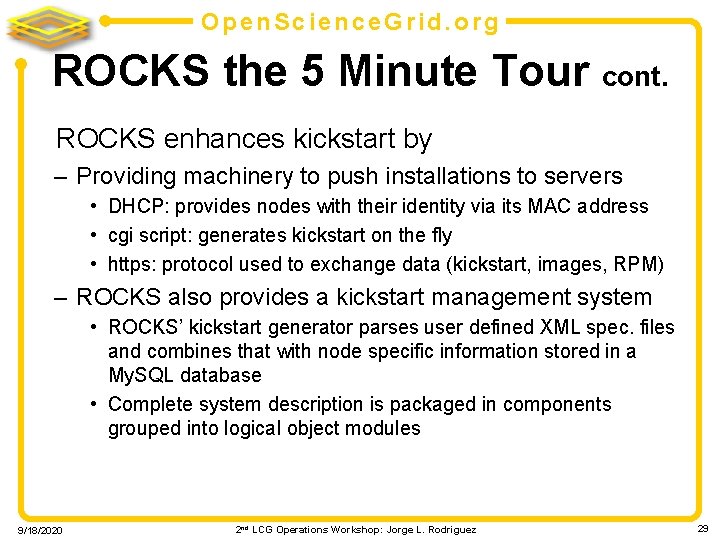 OpenScienceGrid.org

ROCKS the 5 Minute Tour cont.

ROCKS enhances kickstart by

– Providing machinery to push installations to servers
• DHCP: provides nodes with their identity via its MAC address
• cgi script: generates kickstart on the fly
• https: protocol used to exchange data (kickstart, images, RPM)

– ROCKS also provides a kickstart management system
• ROCKS' kickstart generator parses user defined XML spec. files and combines that with node specific information stored in a MySQL database
• Complete system description is packaged in components grouped into logical object modules

9/18/2020 2nd LCG Operations Workshop: Jorge L. Rodriguez 29